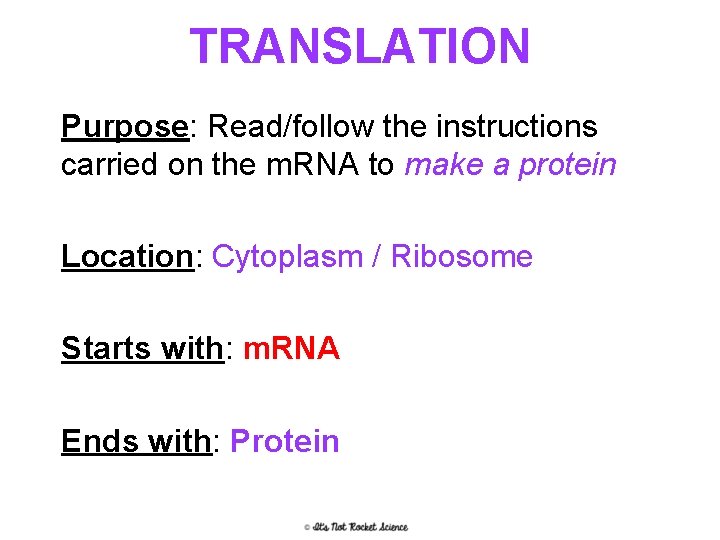 TRANSLATION

Purpose: Read/follow the instructions carried on the mRNA to make a protein

Location: Cytoplasm / Ribosome

Starts with: mRNA

Ends with: Protein

© It's Not Rocket Science